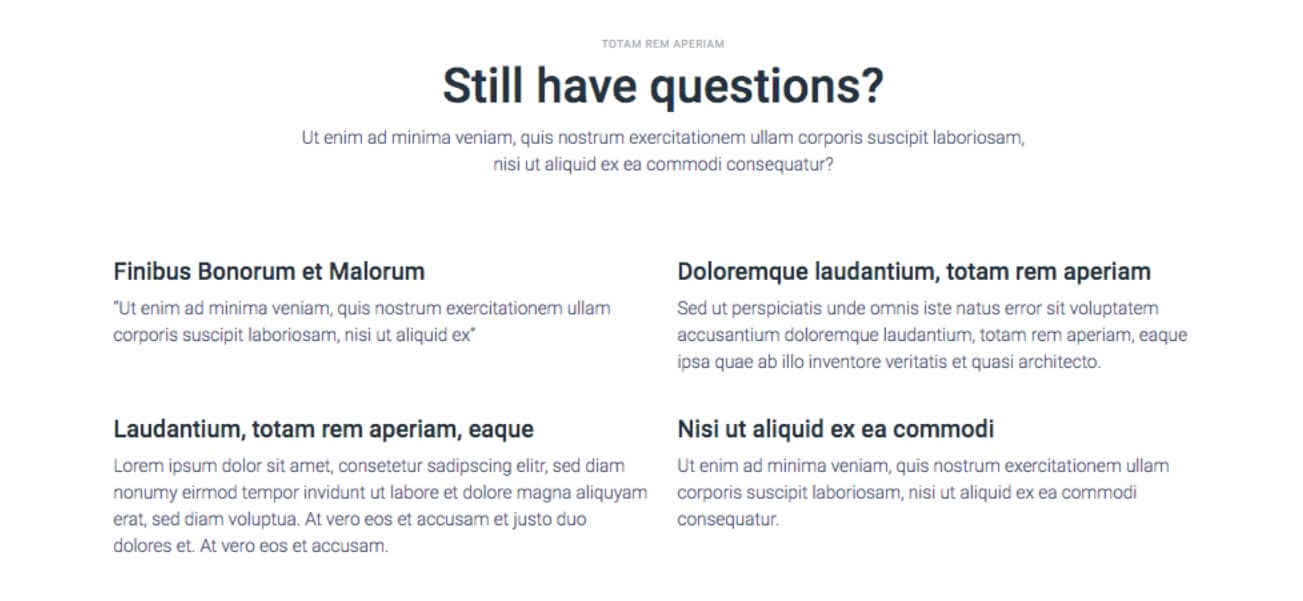 TOTAM REM APERIAM

Still have questions?

Ut enim ad minima veniam, quis nostrum exercitationem ullam corporis suscipit laboriosam, nisi ut aliquid ex ea commodi consequatur?

Finibus Bonorum et Malorum

"Ut enim ad minima veniam, quis nostrum exercitationem ullam corporis suscipit laboriosam, nisi ut aliquid ex"

Laudantium, totam rem aperiam, eaque

Lorem ipsum dolor sit amet, consetetur sadipscing elitr, sed diam nonumy eirmod tempor invidunt ut labore et dolore magna aliquyam erat, sed diam voluptua. At vero eos et accusam et justo duo dolores et. At vero eos et accusam.

Doloremque laudantium, totam rem aperiam

Sed ut perspiciatis unde omnis iste natus error sit voluptatem accusantium doloremque laudantium, totam rem aperiam, eaque ipsa quae ab illo inventore veritatis et quasi architecto.

Nisi ut aliquid ex ea commodi

Ut enim ad minima veniam, quis nostrum exercitationem ullam corporis suscipit laboriosam, nisi ut aliquid ex ea commodi consequatur.